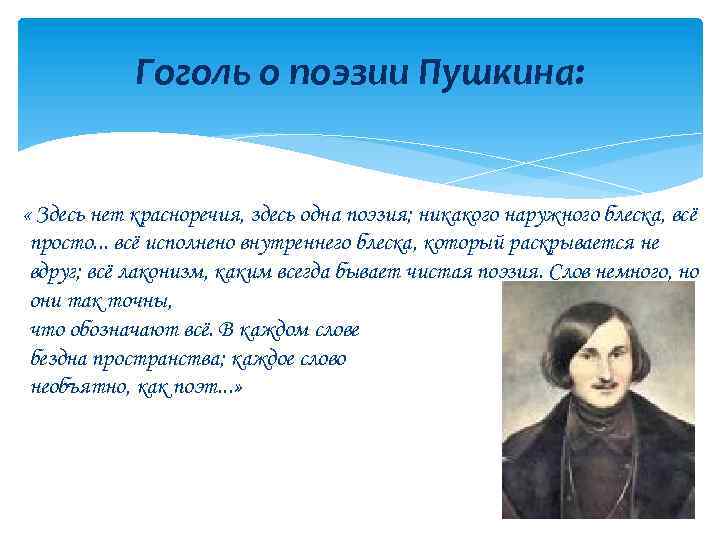 Гоголь о поэзии Пушкина:

« Здесь нет красноречия, здесь одна поэзия; никакого наружного блеска, всё просто... всё исполнено внутреннего блеска, который раскрывается не вдруг; всё лаконизм, каким всегда бывает чистая поэзия. Слов немного, но они так точны, что обозначают всё. В каждом слове бездна пространства; каждое слово необъятно, как поэт...»